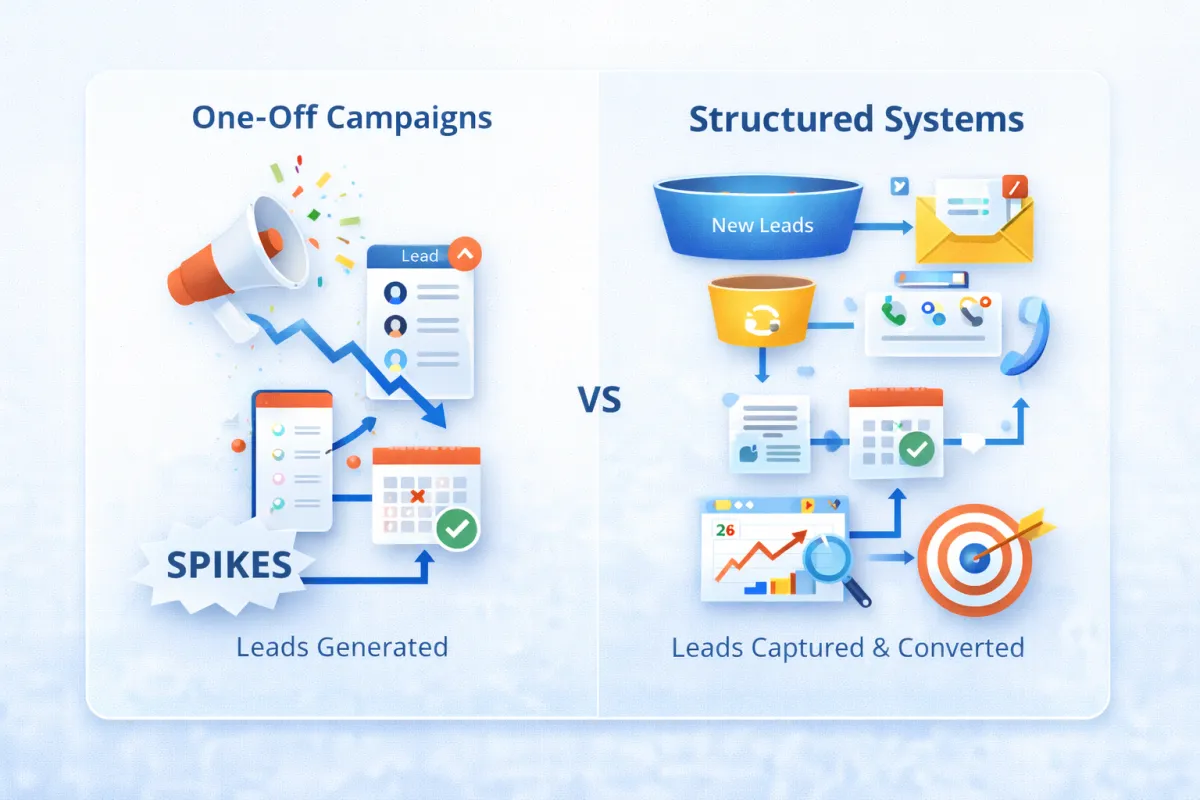 One-Off Campaigns

Lead

SPIKES

Leads Generated

VS

Structured Systems

New Leads

26

Leads Captured & Converted